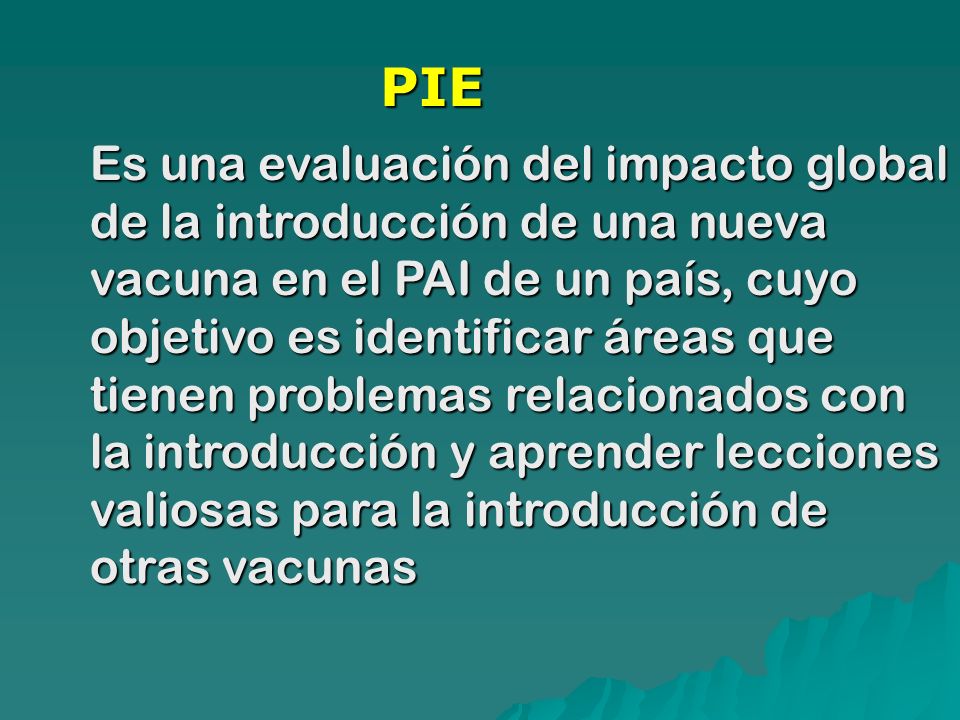 PIE

Es una evaluación del impacto global de la introducción de una nueva vacuna en el PAI de un país, cuyo objetivo es identificar áreas que tienen problemas relacionados con la introducción y aprender lecciones valiosas para la introducción de otras vacunas